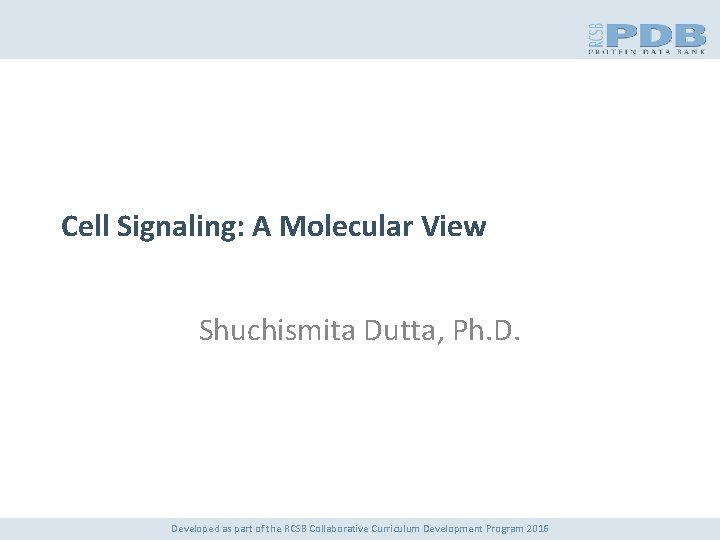 RCSB PDB
PROTEIN DATA BANK

Cell Signaling: A Molecular View

Shuchismita Dutta, Ph.D.

Developed as part of the RCSB Collaborative Curriculum Development Program 2016